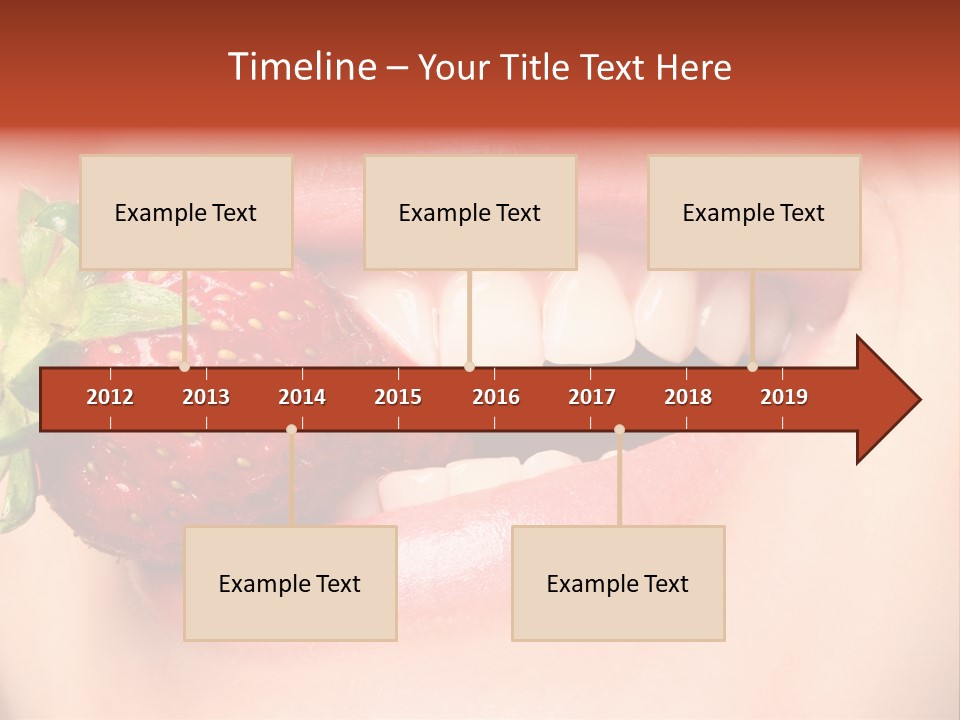 Timeline – Your Title Text Here

Example Text

Example Text

Example Text

2012 2013 2014 2015 2016 2017 2018 2019

Example Text

Example Text